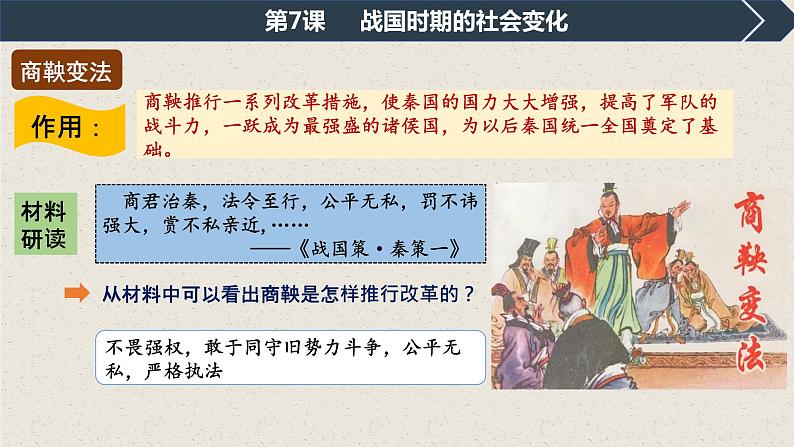 第7课　战国时期的社会变化

商鞅变法

作用：

商鞅推行一系列改革措施，使秦国的国力大大增强，提高了军队的战斗力，一跃成为最强盛的诸侯国，为以后秦国统一全国奠定了基础。

材料研读

商君治秦，法令至行，公平无私，罚不讳强大，赏不私亲近，……
——《战国策·秦策一》

从材料中可以看出商鞅是怎样推行改革的？

不畏强权，敢于同守旧势力斗争，公平无私，严格执法

商鞅变法